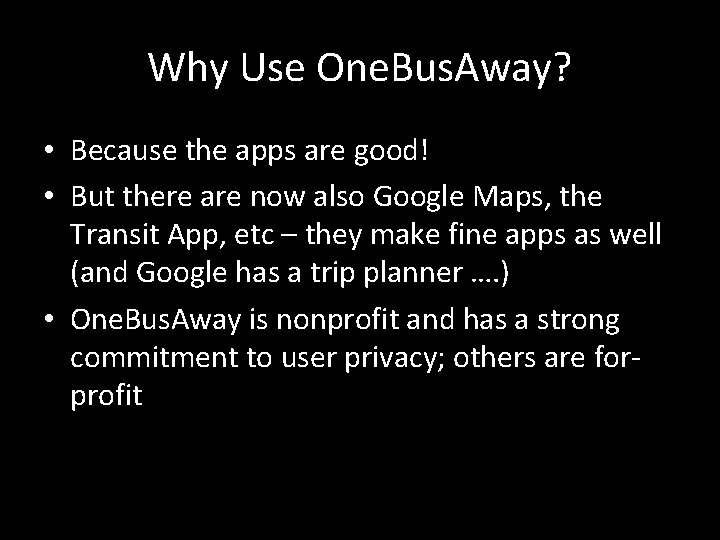 Why Use OneBusAway?

• Because the apps are good!

• But there are now also Google Maps, the Transit App, etc – they make fine apps as well (and Google has a trip planner ….)

• OneBusAway is nonprofit and has a strong commitment to user privacy; others are for-profit